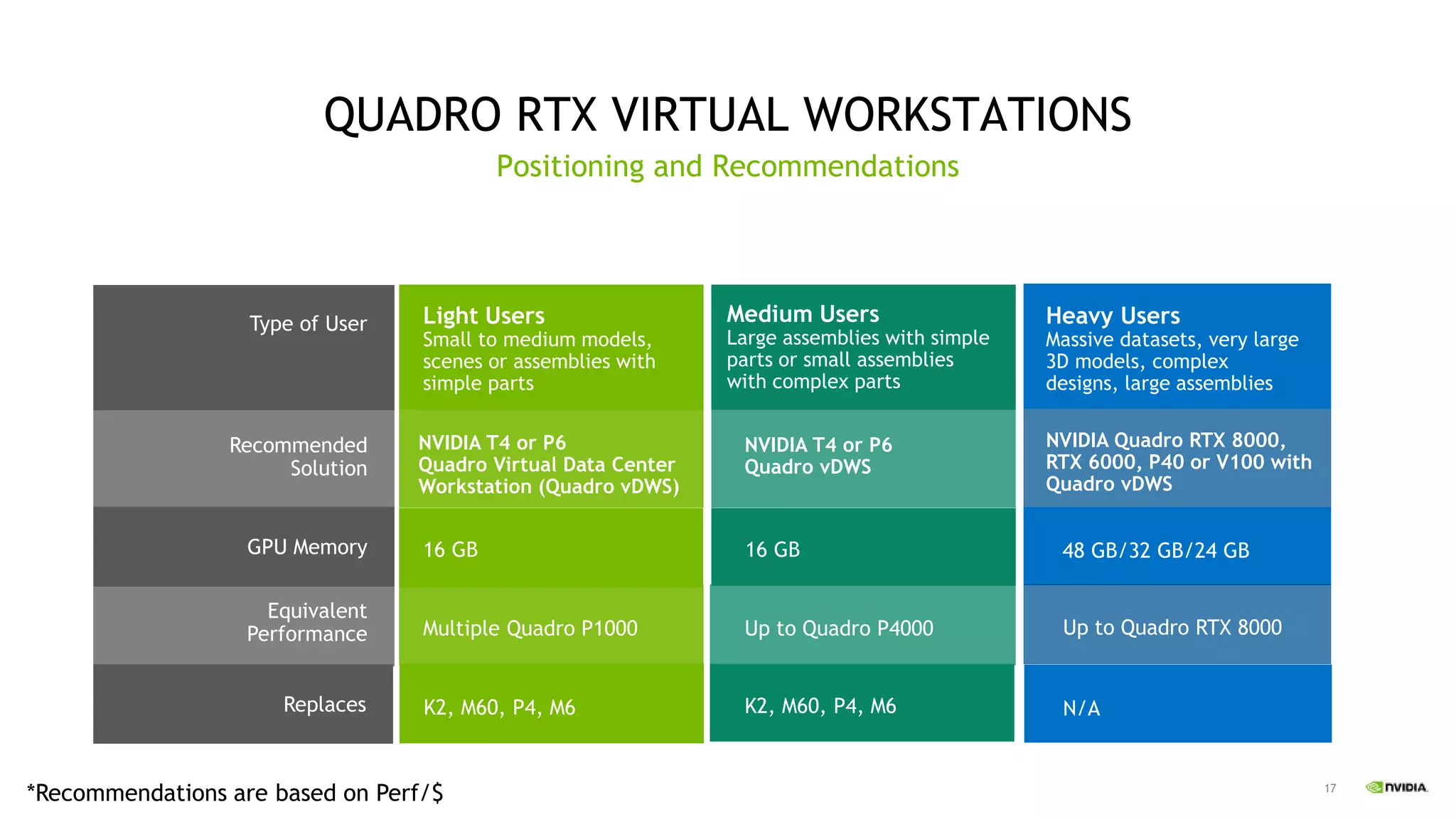 QUADRO RTX VIRTUAL WORKSTATIONS

Positioning and Recommendations

| Type of User | Light Users Small to medium models, scenes or assemblies with simple parts | Medium Users Large assemblies with simple parts or small assemblies with complex parts | Heavy Users Massive datasets, very large 3D models, complex designs, large assemblies |
|---|---|---|---|
| Recommended Solution | NVIDIA T4 or P6 Quadro Virtual Data Center Workstation (Quadro vDWS) | NVIDIA T4 or P6 Quadro vDWS | NVIDIA Quadro RTX 8000, RTX 6000, P40 or V100 with Quadro vDWS |
| GPU Memory | 16 GB | 16 GB | 48 GB/32 GB/24 GB |
| Equivalent Performance | Multiple Quadro P1000 | Up to Quadro P4000 | Up to Quadro RTX 8000 |
| Replaces | K2, M60, P4, M6 | K2, M60, P4, M6 | N/A |

*Recommendations are based on Perf/$

17

NVIDIA.